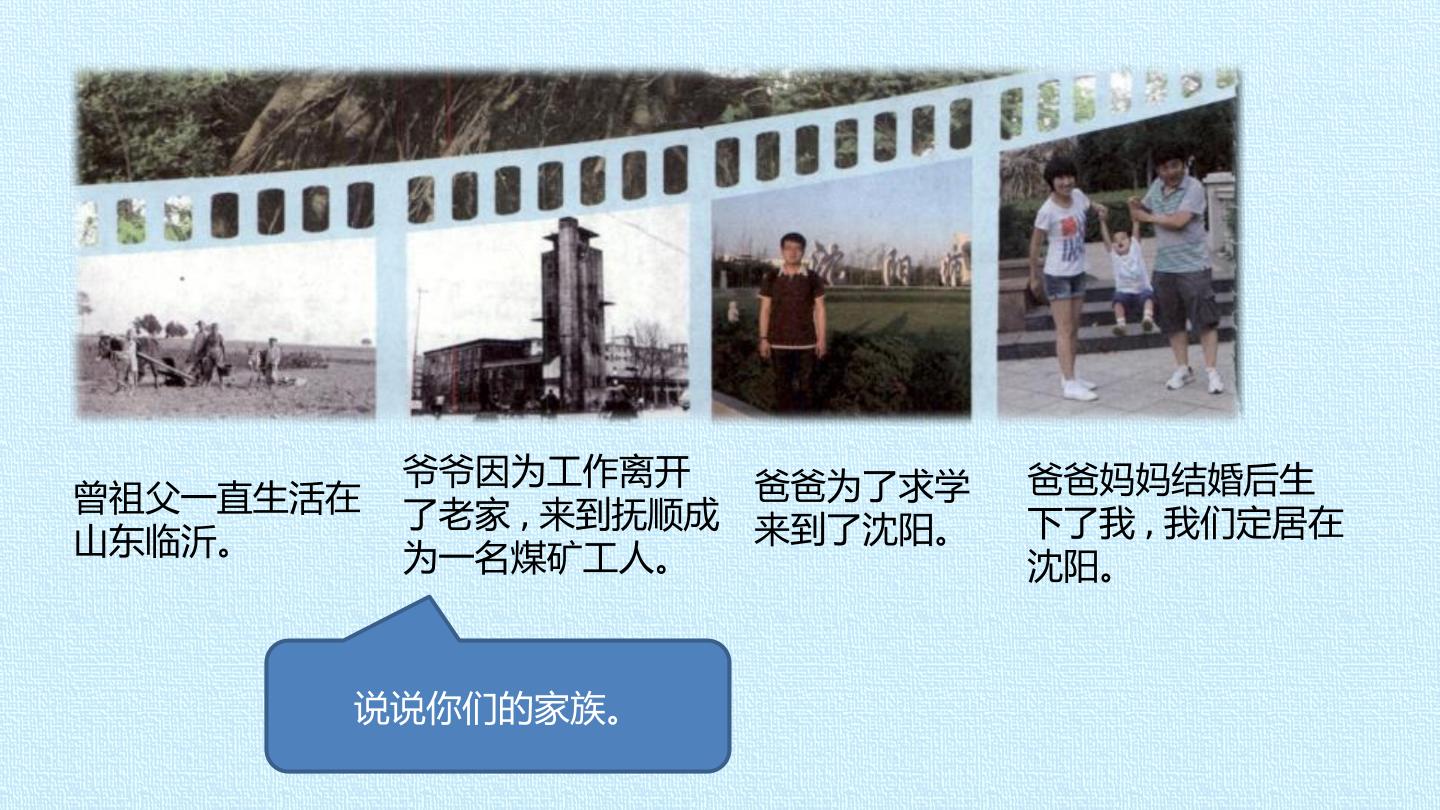 曾祖父一直生活在山东临沂。

爷爷因为工作离开了老家，来到抚顺成为一名煤矿工人。

爸爸为了求学来到了沈阳。

爸爸妈妈结婚后生下了我，我们定居在沈阳。

说说你们的家族。